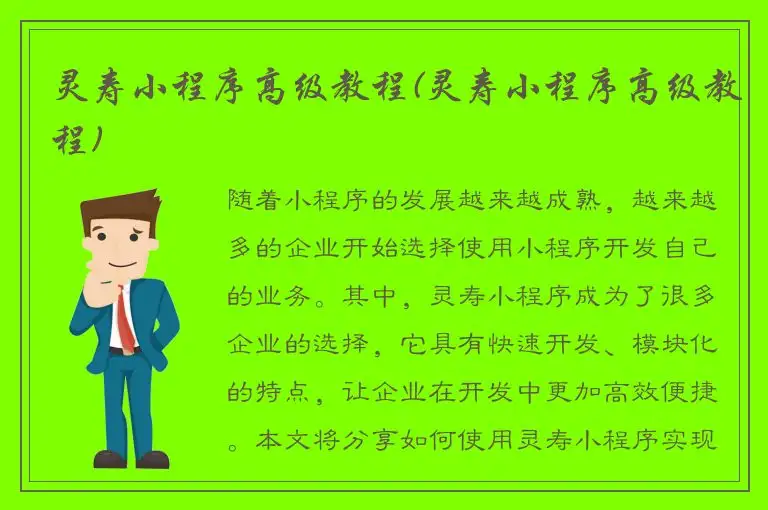 灵寿小程序高级教程(灵寿小程序高级教程)

随着小程序的发展越来越成熟，越来越多的企业开始选择使用小程序开发自己的业务。其中，灵寿小程序成为了很多企业的选择，它具有快速开发、模块化的特点，让企业在开发中更加高效便捷。本文将分享如何使用灵寿小程序实现